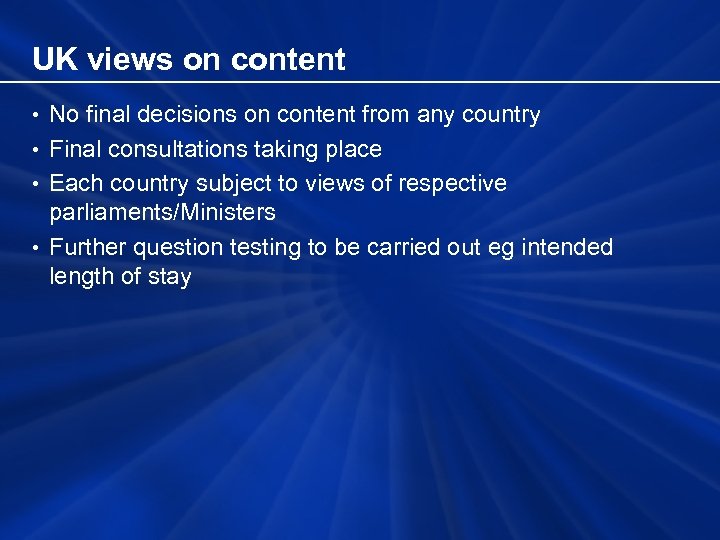 UK views on content

• No final decisions on content from any country
• Final consultations taking place
• Each country subject to views of respective parliaments/Ministers
• Further question testing to be carried out eg intended length of stay